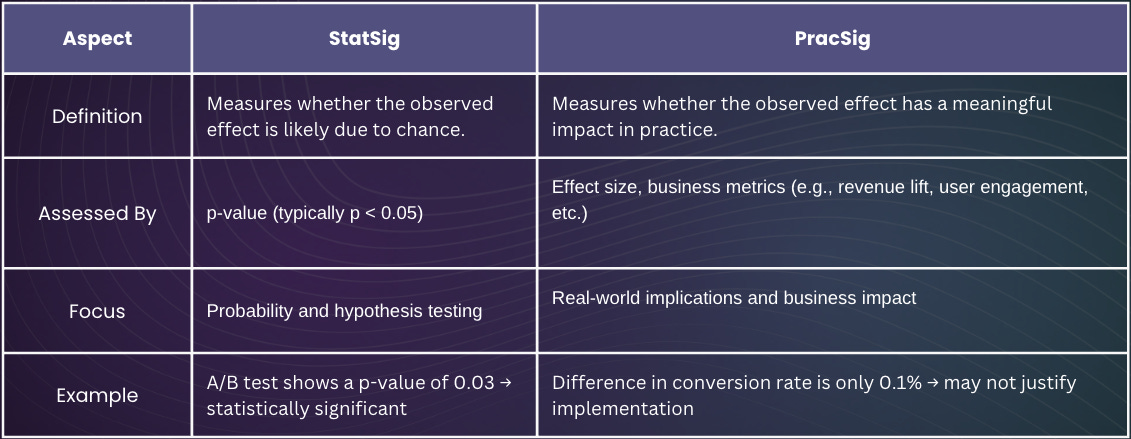 | Aspect | StatSig | PracSig |
|---|---|---|
| Definition | Measures whether the observed effect is likely due to chance. | Measures whether the observed effect has a meaningful impact in practice. |
| Assessed By | p-value (typically p < 0.05) | Effect size, business metrics (e.g., revenue lift, user engagement, etc.) |
| Focus | Probability and hypothesis testing | Real-world implications and business impact |
| Example | A/B test shows a p-value of 0.03 → statistically significant | Difference in conversion rate is only 0.1% → may not justify implementation |